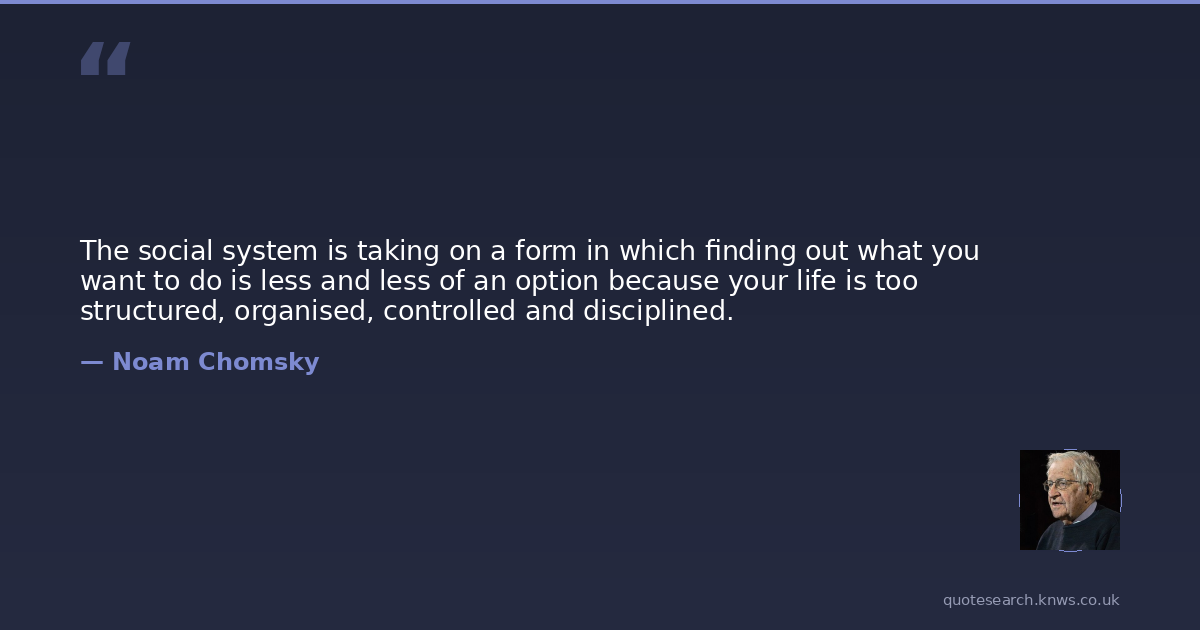 “

The social system is taking on a form in which finding out what you want to do is less and less of an option because your life is too structured, organised, controlled and disciplined.

— Noam Chomsky

quotesearch.knws.co.uk